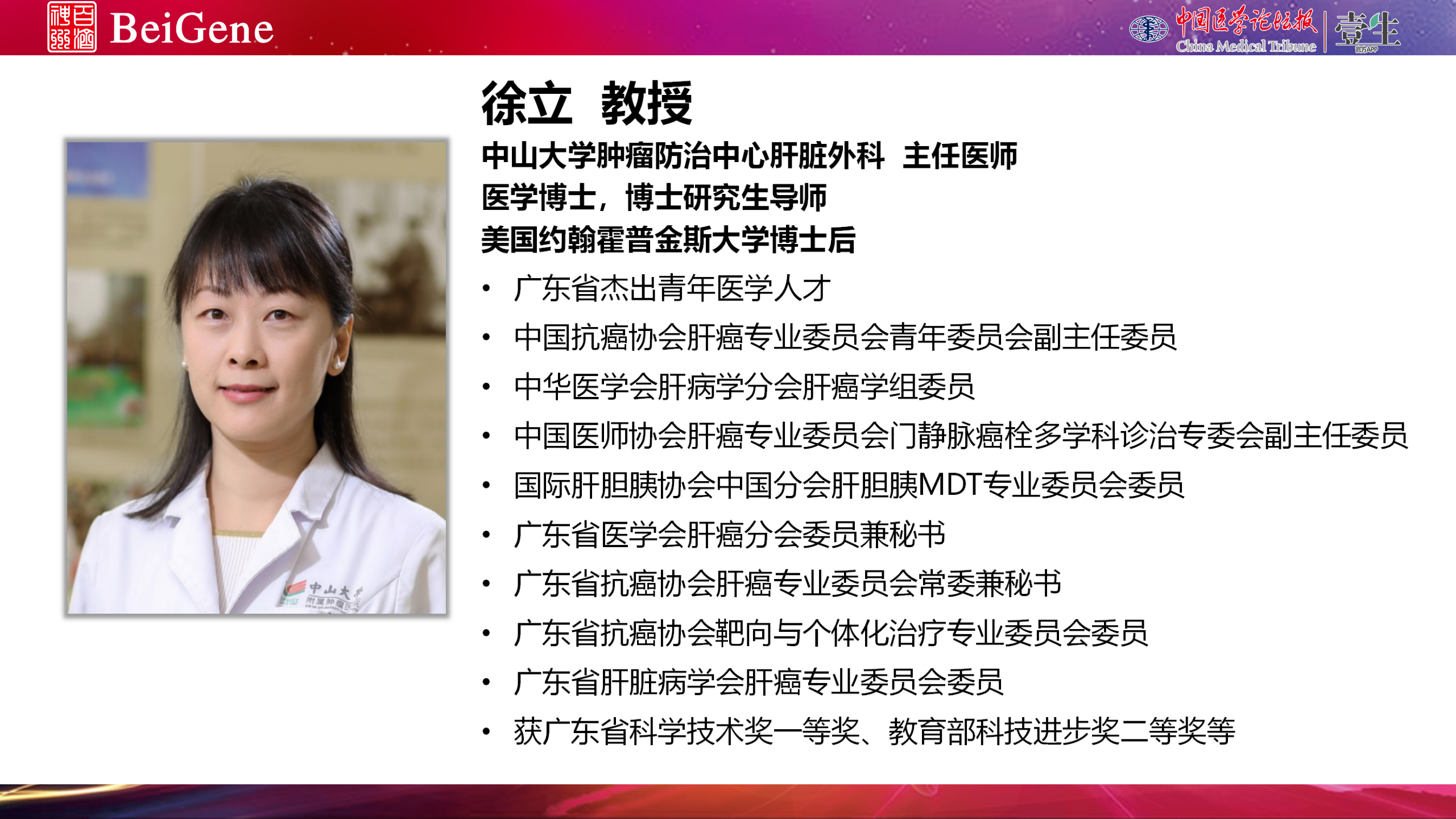 百济神州 BeiGene

中国医学论坛报 China Medical Tribune | 壹生 官方APP

徐立 教授

中山大学肿瘤防治中心肝脏外科 主任医师
医学博士，博士研究生导师
美国约翰霍普金斯大学博士后

• 广东省杰出青年医学人才
• 中国抗癌协会肝癌专业委员会青年委员会副主任委员
• 中华医学会肝病学分会肝癌学组委员
• 中国医师协会肝癌专业委员会门静脉癌栓多学科诊治专委会副主任委员
• 国际肝胆胰协会中国分会肝胆胰MDT专业委员会委员
• 广东省医学会肝癌分会委员兼秘书
• 广东省抗癌协会肝癌专业委员会常委兼秘书
• 广东省抗癌协会靶向与个体化治疗专业委员会委员
• 广东省肝脏病学会肝癌专业委员会委员
• 获广东省科学技术奖一等奖、教育部科技进步奖二等奖等

中山大学 附属肿瘤医院